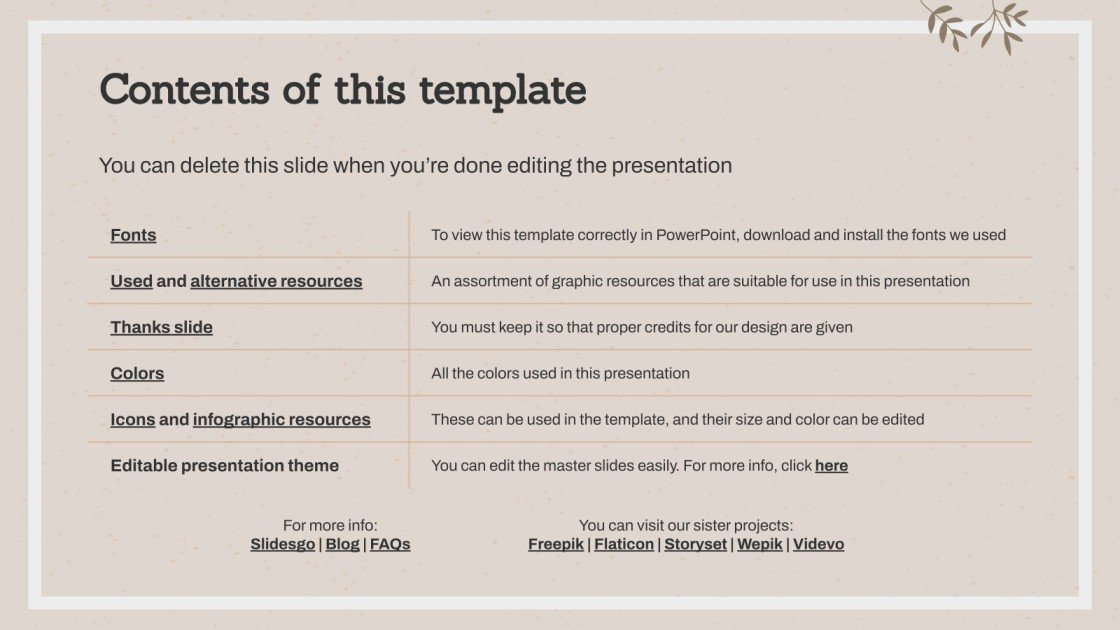 Contents of this template

You can delete this slide when you're done editing the presentation

| | |
|---|---|
| Fonts | To view this template correctly in PowerPoint, download and install the fonts we used |
| Used and alternative resources | An assortment of graphic resources that are suitable for use in this presentation |
| Thanks slide | You must keep it so that proper credits for our design are given |
| Colors | All the colors used in this presentation |
| Icons and infographic resources | These can be used in the template, and their size and color can be edited |
| Editable presentation theme | You can edit the master slides easily. For more info, click here |

For more info:
Slidesgo | Blog | FAQs

You can visit our sister projects:
Freepik | Flaticon | Storyset | Wepik | Videvo